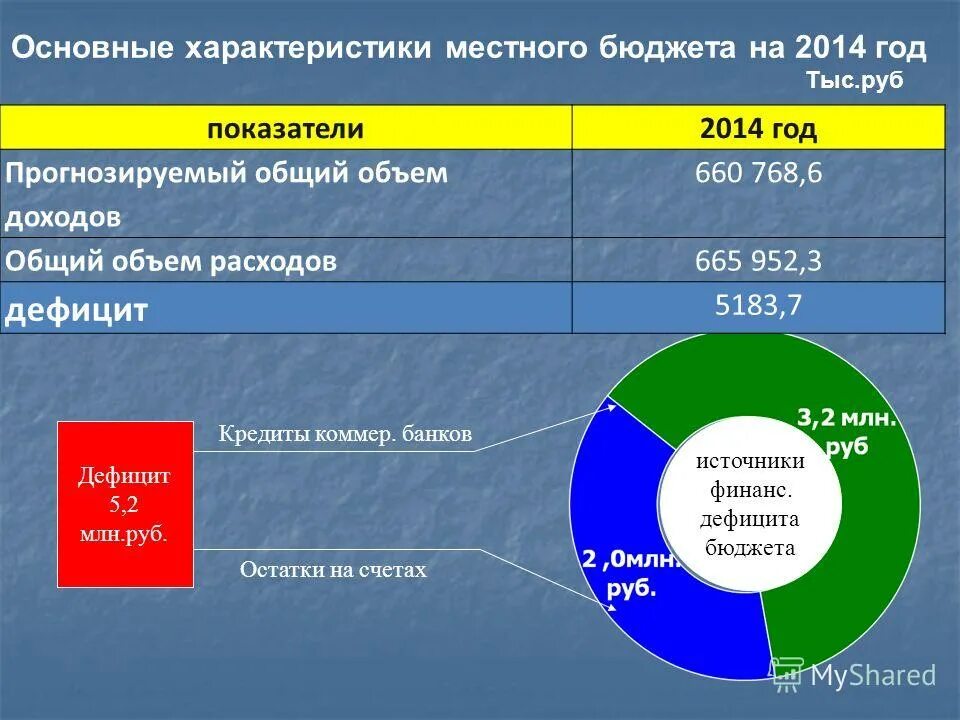 Основные характеристики местного бюджета на 2014 год
Тыс.руб

| показатели | 2014 год |
|---|---|
| Прогнозируемый общий объем доходов | 660 768,6 |
| Общий объем расходов | 665 952,3 |
| дефицит | 5183,7 |

Дефицит 5,2 млн.руб.

Кредиты коммер. банков

Остатки на счетах

3,2 млн. руб

2 ,0млн. руб.

источники финанс. дефицита бюджета

MyShared